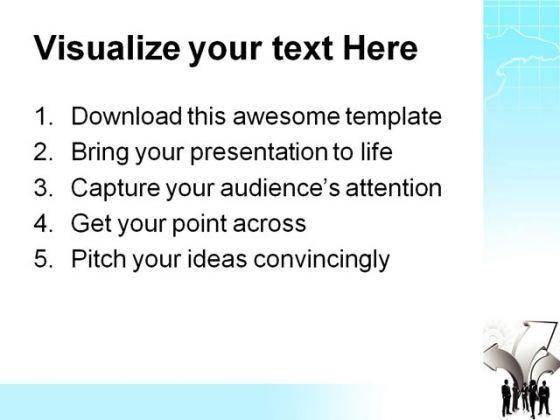 Visualize your text Here

1. Download this awesome template
2. Bring your presentation to life
3. Capture your audience's attention
4. Get your point across
5. Pitch your ideas convincingly